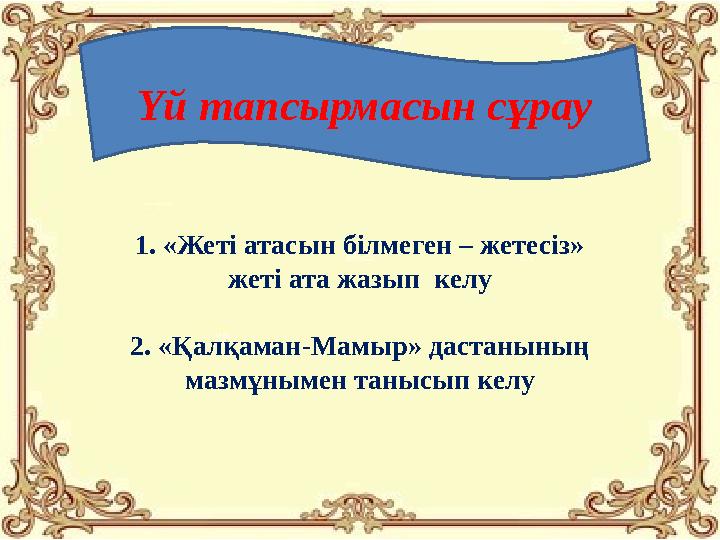 Үй тапсырмасын сұрау

1. «Жеті атасын білмеген – жетесіз» жеті ата жазып келу

2. «Қалқаман-Мамыр» дастанының мазмұнымен танысып келу